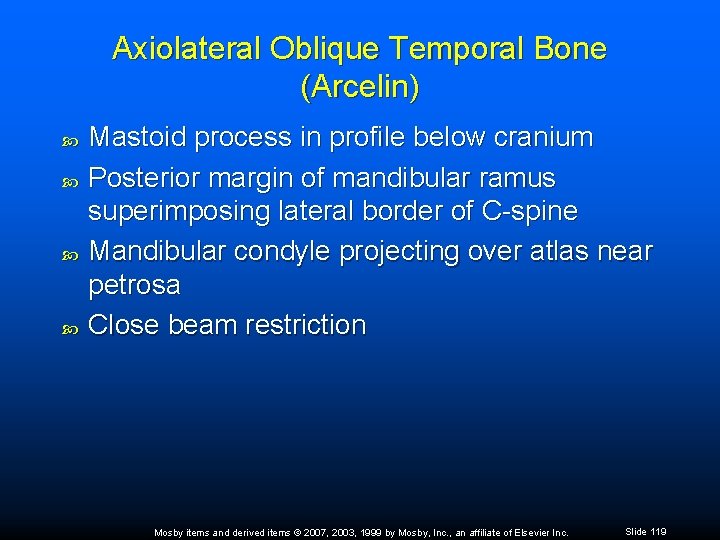 Axiolateral Oblique Temporal Bone (Arcelin)

Mastoid process in profile below cranium

Posterior margin of mandibular ramus superimposing lateral border of C-spine

Mandibular condyle projecting over atlas near petrosa

Close beam restriction

Mosby items and derived items © 2007, 2003, 1999 by Mosby, Inc., an affiliate of Elsevier Inc.

Slide 119